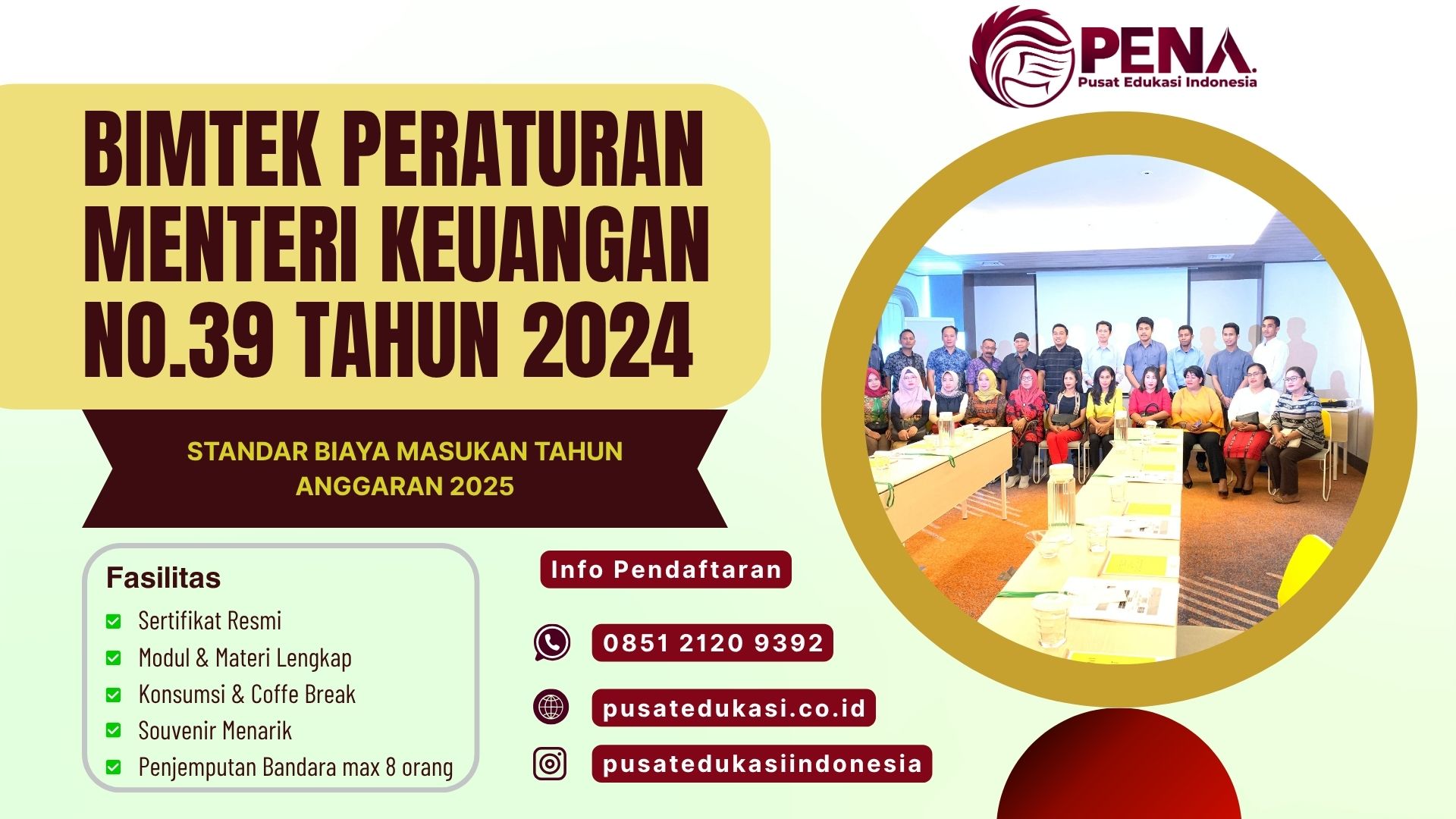 PENA.
Pusat Edukasi Indonesia

BIMTEK PERATURAN MENTERI KEUANGAN NO.39 TAHUN 2024

STANDAR BIAYA MASUKAN TAHUN ANGGARAN 2025

Fasilitas
Sertifikat Resmi
Modul & Materi Lengkap
Konsumsi & Coffe Break
Souvenir Menarik
Penjemputan Bandara max 8 orang

Info Pendaftaran
0851 2120 9392
pusatedukasi.co.id
pusatedukasiindonesia